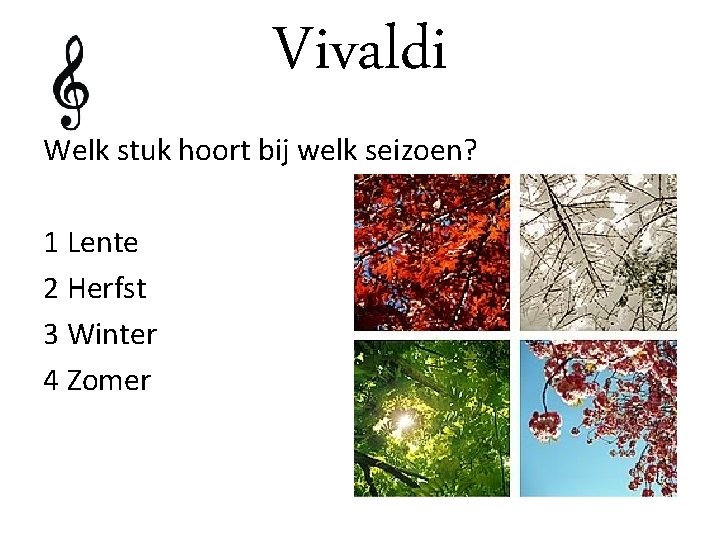 Vivaldi

Welk stuk hoort bij welk seizoen?

1 Lente
2 Herfst
3 Winter
4 Zomer